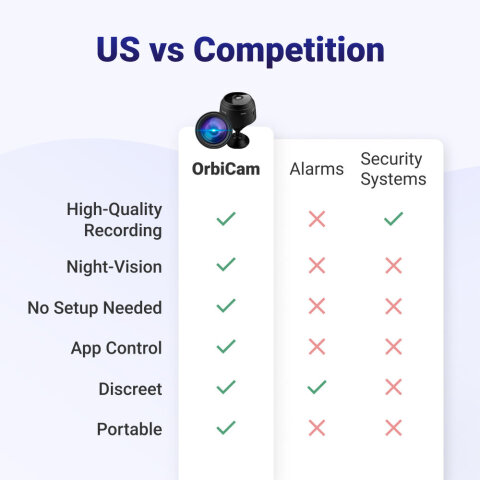 US vs Competition

| | OrbiCam | Alarms | Security Systems |
|---|---|---|---|
| High-Quality Recording | ✓ | ✗ | ✓ |
| Night-Vision | ✓ | ✗ | ✗ |
| No Setup Needed | ✓ | ✗ | ✗ |
| App Control | ✓ | ✗ | ✗ |
| Discreet | ✓ | ✓ | ✗ |
| Portable | ✓ | ✗ | ✗ |